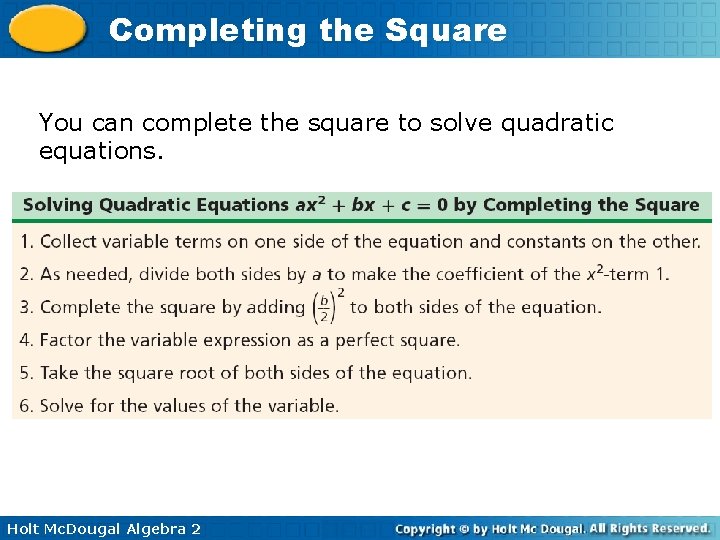 Completing the Square

You can complete the square to solve quadratic equations.

Solving Quadratic Equations $ax^2 + bx + c = 0$ by Completing the Square

1. Collect variable terms on one side of the equation and constants on the other.
2. As needed, divide both sides by $a$ to make the coefficient of the $x^2$-term 1.
3. Complete the square by adding $\left(\frac{b}{2}\right)^2$ to both sides of the equation.
4. Factor the variable expression as a perfect square.
5. Take the square root of both sides of the equation.
6. Solve for the values of the variable.

Holt McDougal Algebra 2

Copyright © by Holt Mc Dougal. All Rights Reserved.